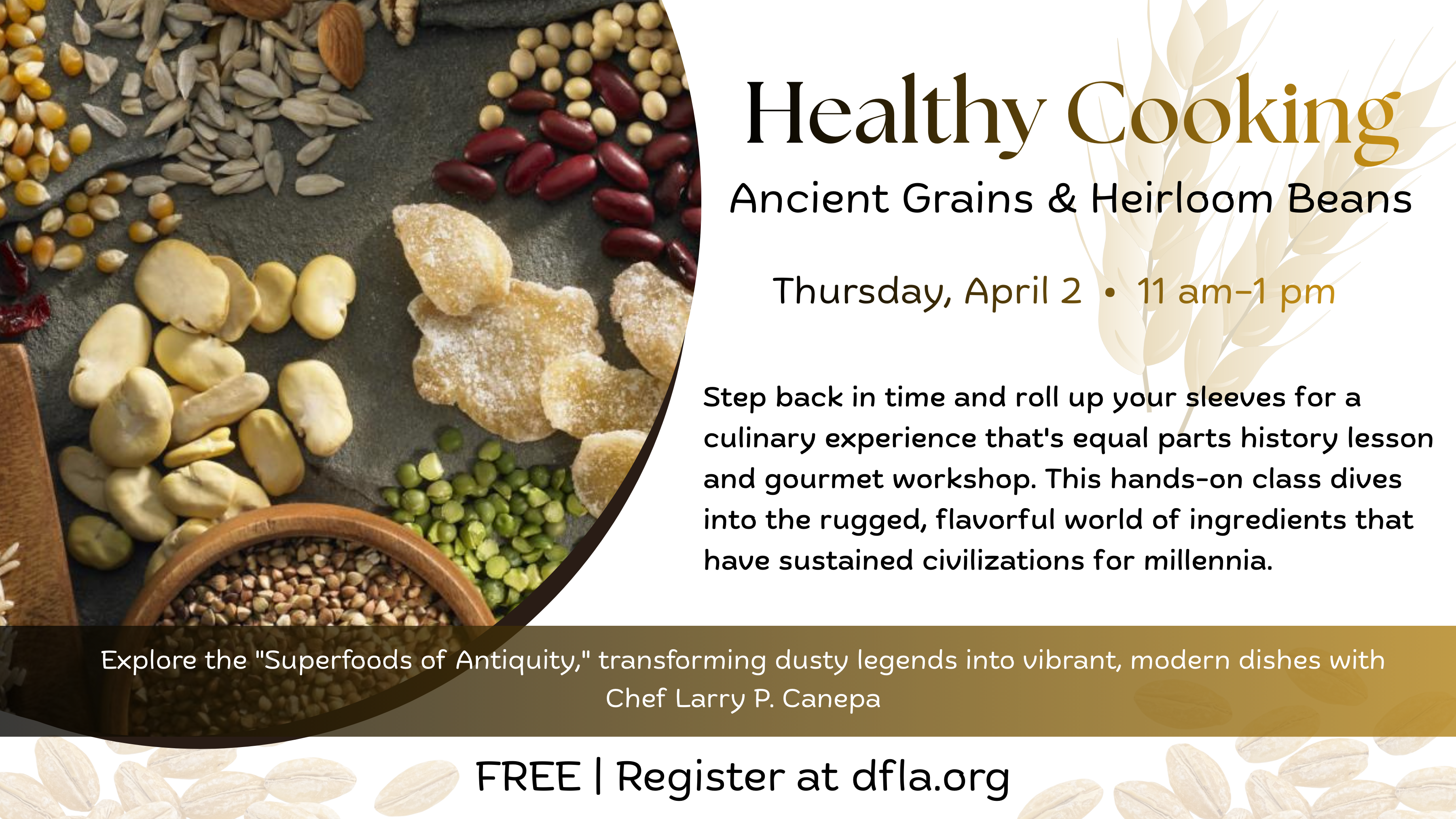 Healthy Cooking

Ancient Grains & Heirloom Beans

Thursday, April 2 • 11 am–1 pm

Step back in time and roll up your sleeves for a culinary experience that's equal parts history lesson and gourmet workshop. This hands-on class dives into the rugged, flavorful world of ingredients that have sustained civilizations for millennia.

Explore the "Superfoods of Antiquity," transforming dusty legends into vibrant, modern dishes with Chef Larry P. Canepa

FREE | Register at dfla.org